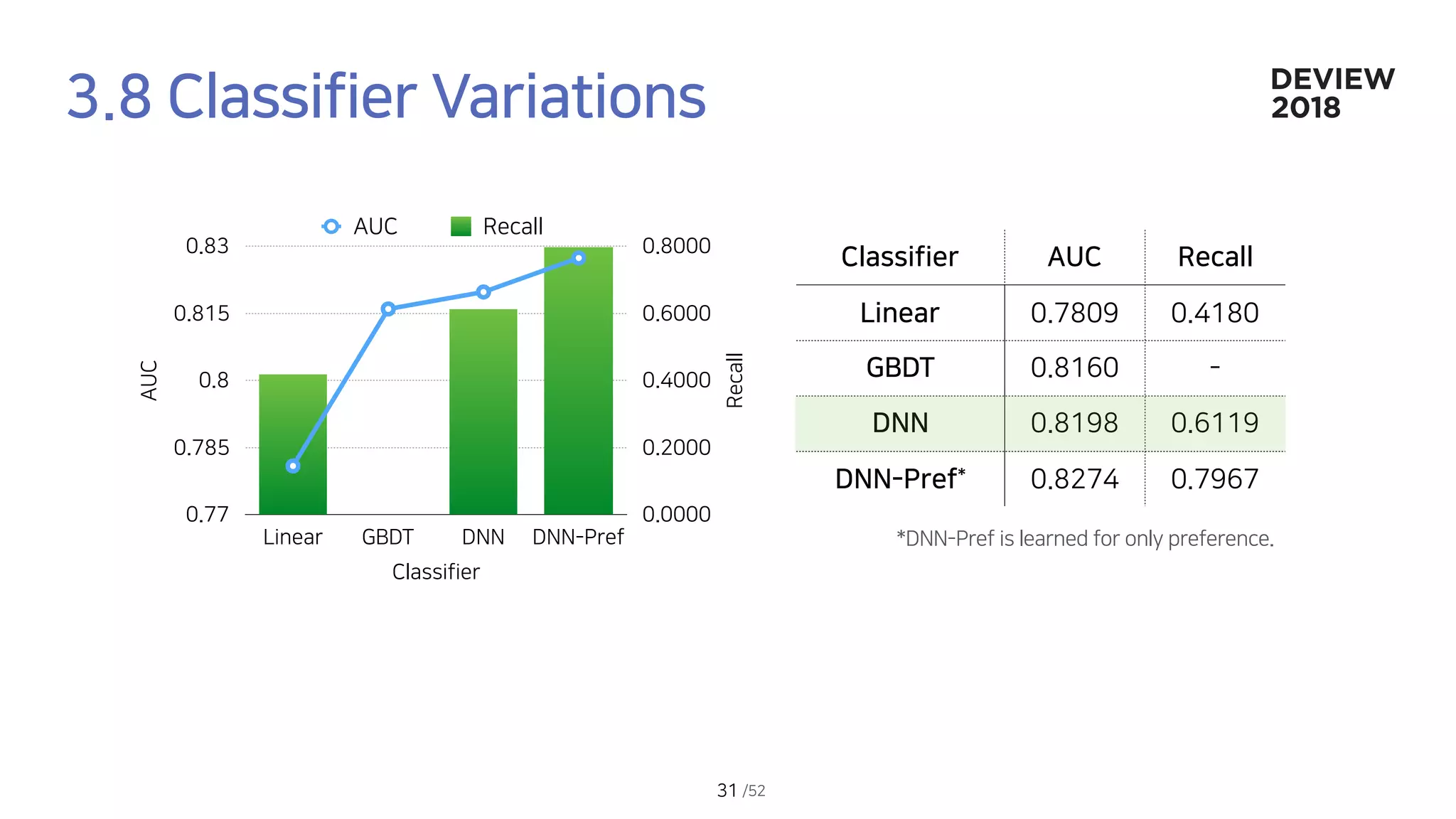 3.8 Classifier Variations

DEVIEW 2018

AUC Recall

0.83
0.815
0.8
0.785
0.77

AUC

0.8000
0.6000
0.4000
0.2000
0.0000

Recall

Linear GBDT DNN DNN-Pref

Classifier

| Classifier | AUC | Recall |
|---|---|---|
| Linear | 0.7809 | 0.4180 |
| GBDT | 0.8160 | - |
| DNN | 0.8198 | 0.6119 |
| DNN-Pref* | 0.8274 | 0.7967 |

*DNN-Pref is learned for only preference.

31 /52